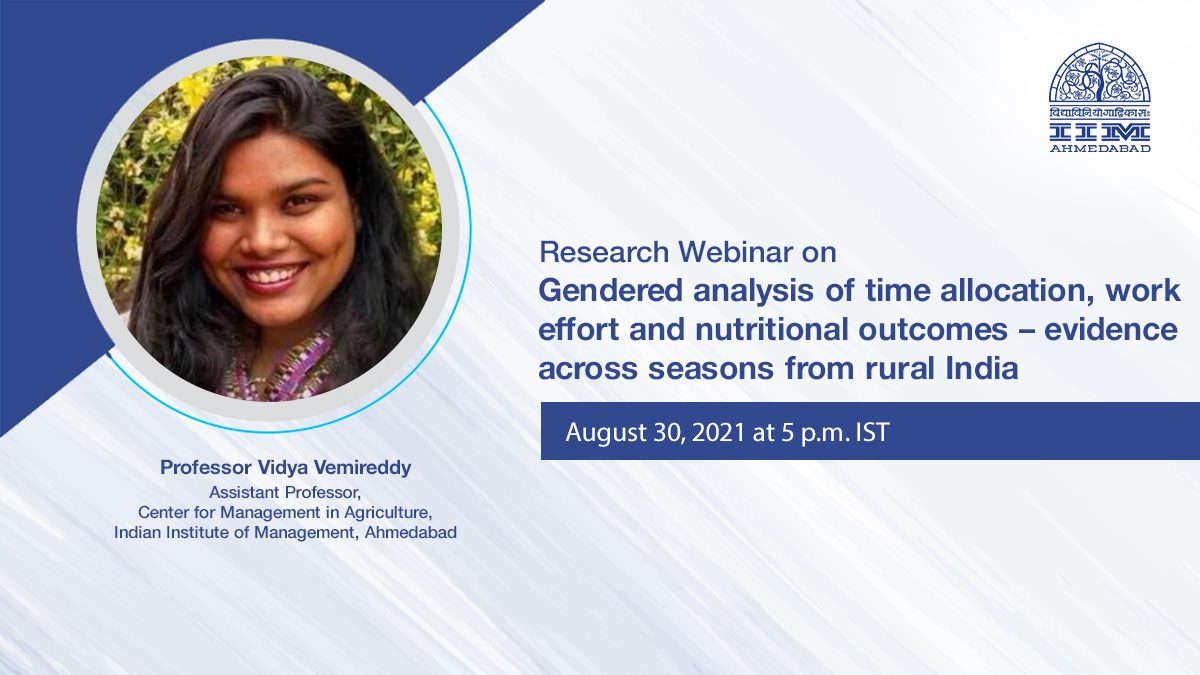 विद्याविनियोगाद्विकासः
IIM
AHMEDABAD

Research Webinar on
Gendered analysis of time allocation, work effort and nutritional outcomes – evidence across seasons from rural India

August 30, 2021 at 5 p.m. IST

Professor Vidya Vemireddy
Assistant Professor,
Center for Management in Agriculture,
Indian Institute of Management, Ahmedabad